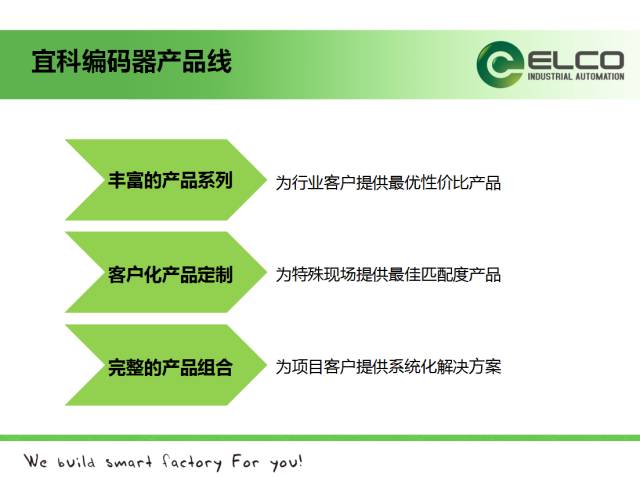 宜科编码器产品线

ELCO
INDUSTRIAL AUTOMATION

丰富的产品系列
为行业客户提供最优性价比产品

客户化产品定制
为特殊现场提供最佳匹配度产品

完整的产品组合
为项目客户提供系统化解决方案

We build smart factory For you!